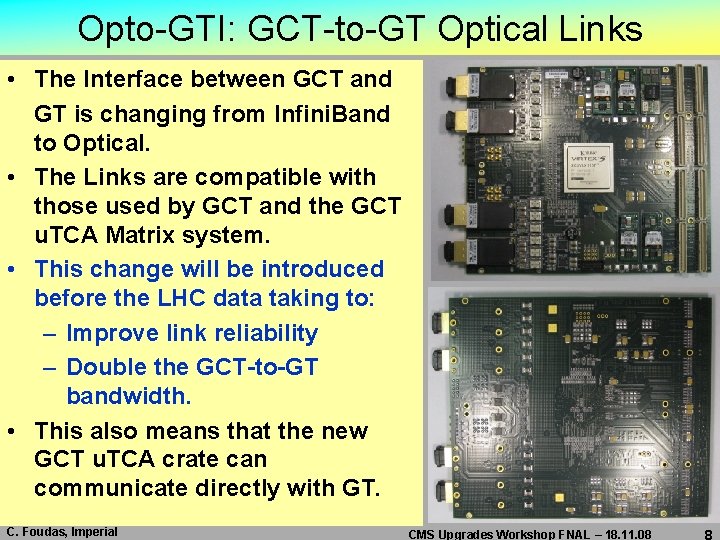 Opto-GTI: GCT-to-GT Optical Links

• The Interface between GCT and GT is changing from InfiniBand to Optical.
• The Links are compatible with those used by GCT and the GCT uTCA Matrix system.
• This change will be introduced before the LHC data taking to:
– Improve link reliability
– Double the GCT-to-GT bandwidth.
• This also means that the new GCT uTCA crate can communicate directly with GT.

VIRTEX 5

C. Foudas, Imperial

CMS Upgrades Workshop FNAL – 18.11.08

8